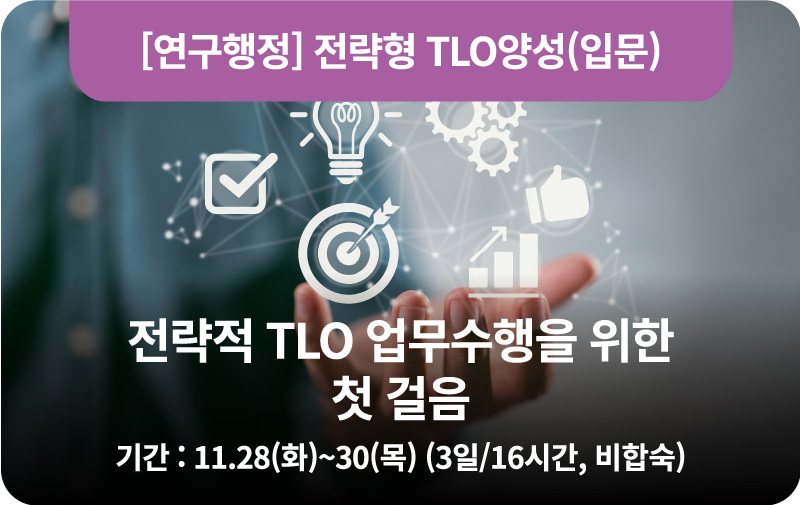 [연구행정] 전략형 TLO양성(입문)

전략적 TLO 업무수행을 위한 첫 걸음

기간 : 11.28(화)~30(목) (3일/16시간, 비합숙)